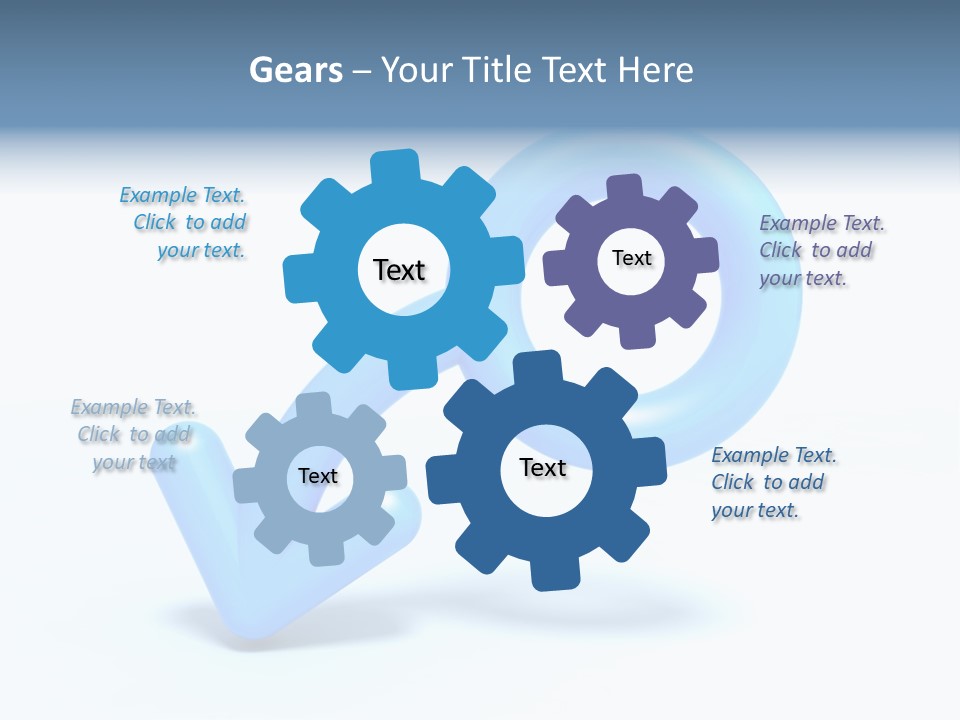 Gears – Your Title Text Here

Example Text. Click to add your text.

Text

Text

Example Text. Click to add your text.

Example Text. Click to add your text

Text

Text

Example Text. Click to add your text.